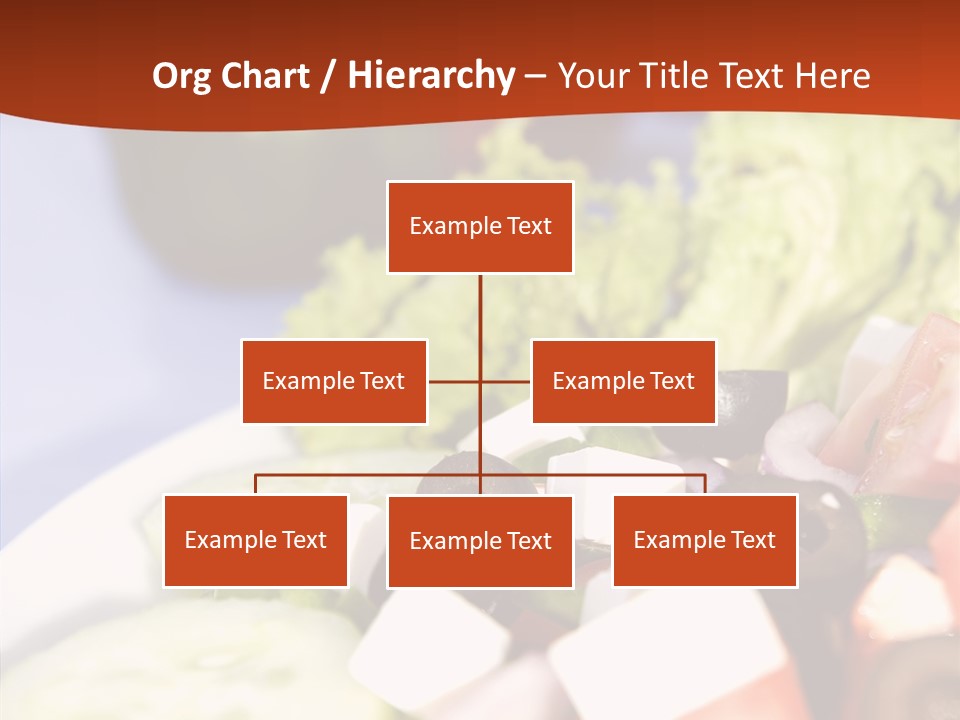 Org Chart / Hierarchy – Your Title Text Here

Example Text

Example Text

Example Text

Example Text

Example Text

Example Text